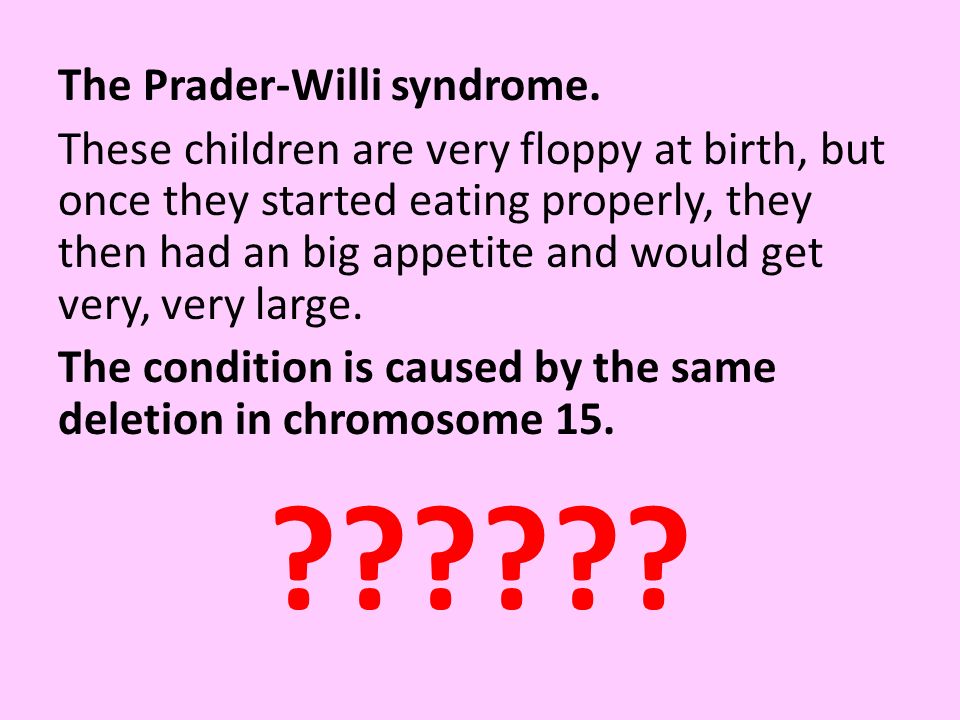 The Prader-Willi syndrome.

These children are very floppy at birth, but once they started eating properly, they then had an big appetite and would get very, very large.

The condition is caused by the same deletion in chromosome 15.

??????